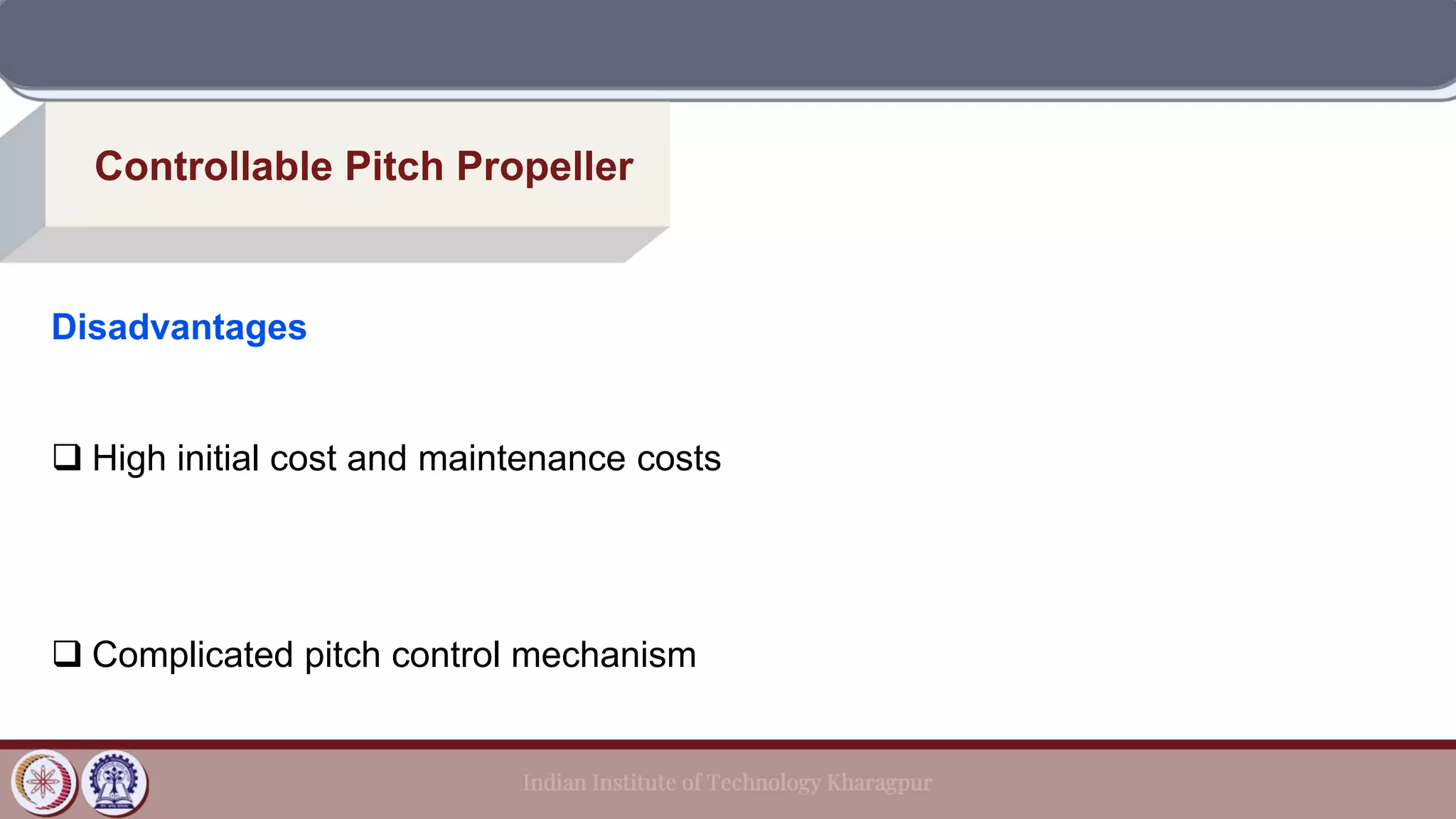 Controllable Pitch Propeller

Disadvantages

❑ High initial cost and maintenance costs

❑ Complicated pitch control mechanism

Indian Institute of Technology Kharagpur